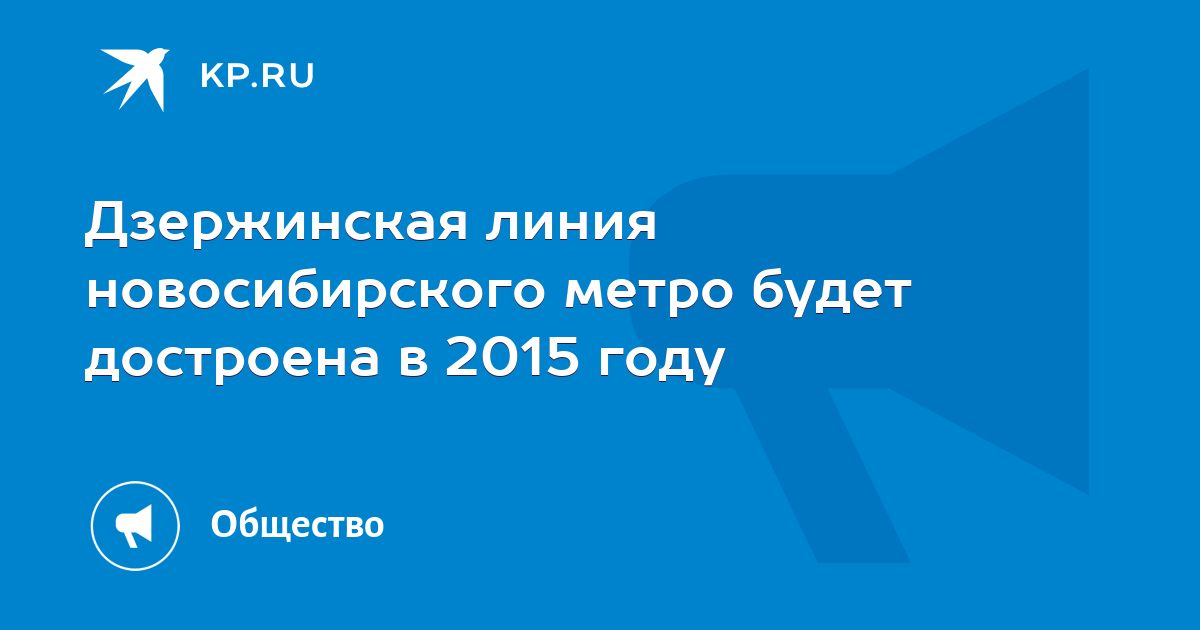 KP.RU

Дзержинская линия новосибирского метро будет достроена в 2015 году

Общество